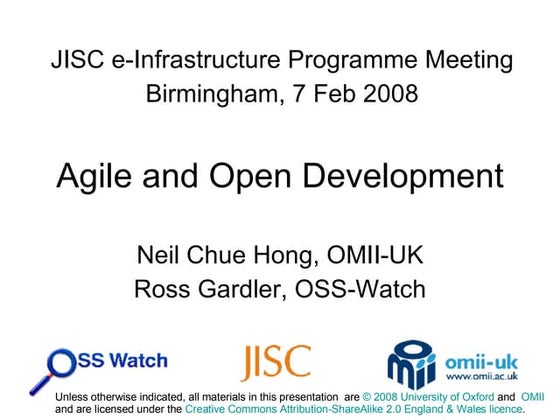 JISC e-Infrastructure Programme Meeting
Birmingham, 7 Feb 2008

Agile and Open Development

Neil Chue Hong, OMII-UK
Ross Gardler, OSS-Watch

OSS Watch

JISC

omii-uk
www.omii.ac.uk

Unless otherwise indicated, all materials in this presentation are © 2008 University of Oxford and OMII and are licensed under the Creative Commons Attribution-ShareAlike 2.0 England & Wales licence.